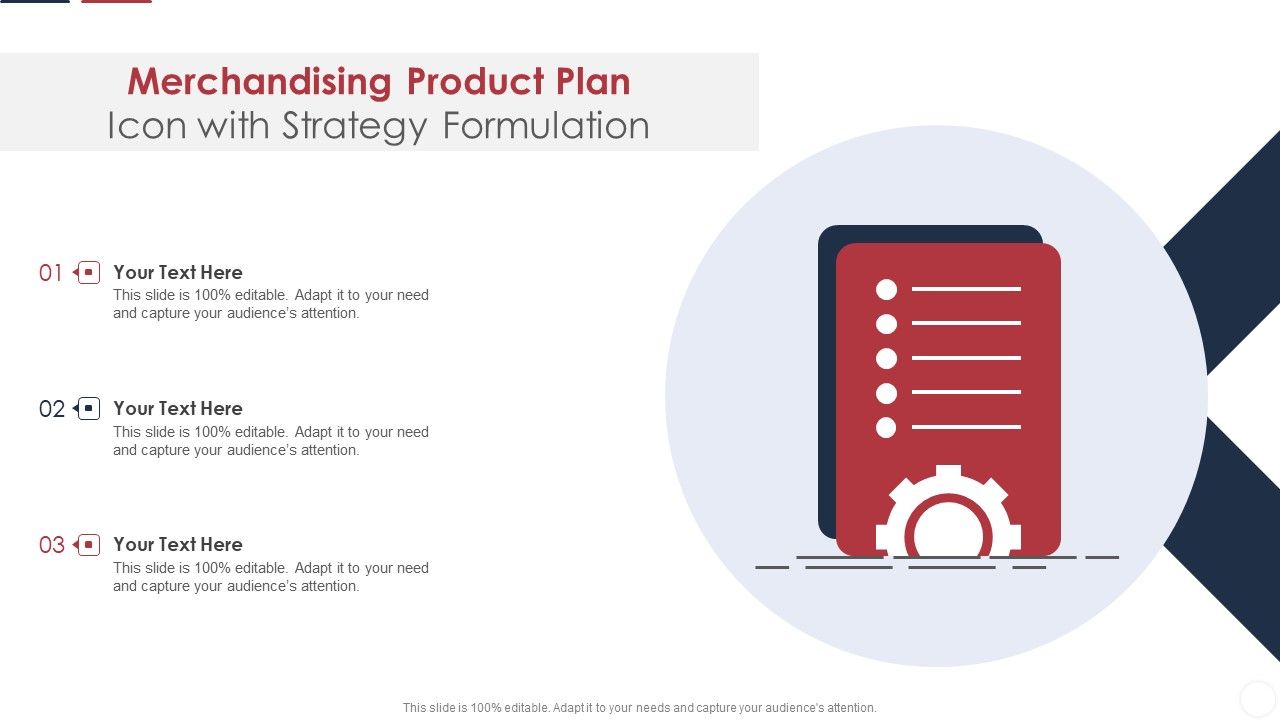 Merchandising Product Plan
Icon with Strategy Formulation

01 Your Text Here
This slide is 100% editable. Adapt it to your need and capture your audience's attention.

02 Your Text Here
This slide is 100% editable. Adapt it to your need and capture your audience's attention.

03 Your Text Here
This slide is 100% editable. Adapt it to your need and capture your audience's attention.

This slide is 100% editable. Adapt it to your needs and capture your audience's attention.